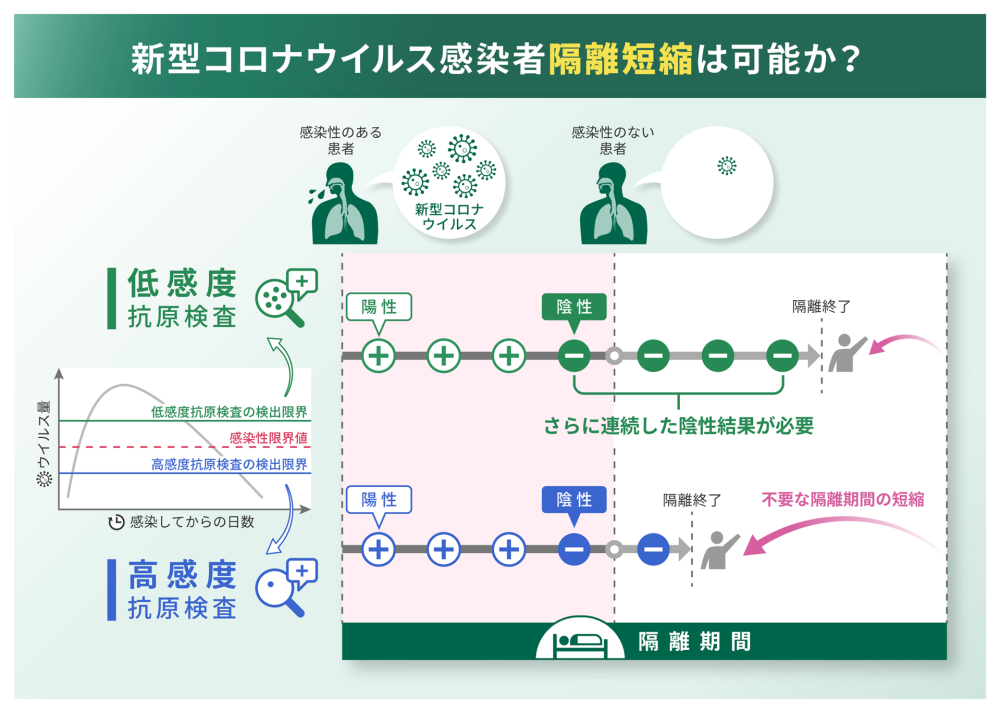 新型コロナウイルス感染者隔離短縮は可能か？

感染性のある患者

新型コロナウイルス

感染性のない患者

低感度
抗原検査

陽性

陰性

隔離終了

さらに連続した陰性結果が必要

ウイルス量

低感度抗原検査の検出限界

感染性限界値

高感度抗原検査の検出限界

感染してからの日数

高感度
抗原検査

陽性

陰性

隔離終了

不要な隔離期間の短縮

隔離期間